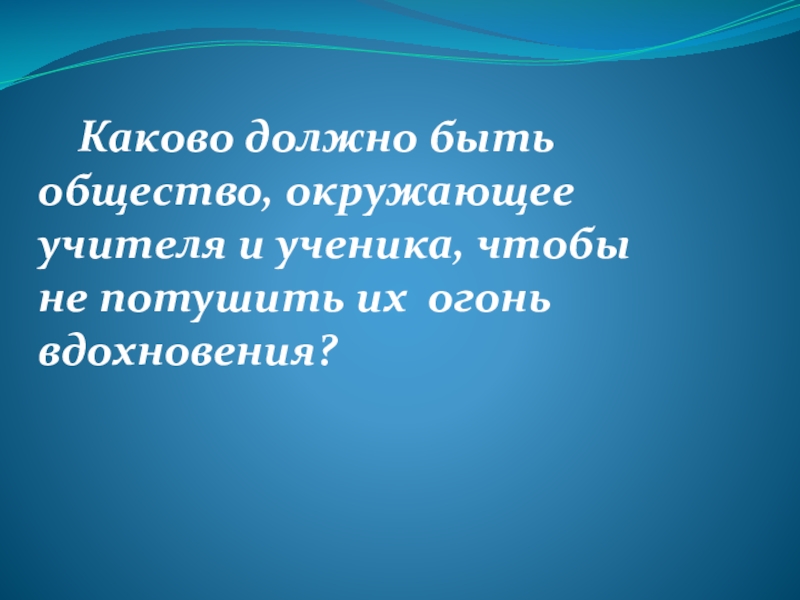 Каково должно быть общество, окружающее учителя и ученика, чтобы не потушить их огонь вдохновения?